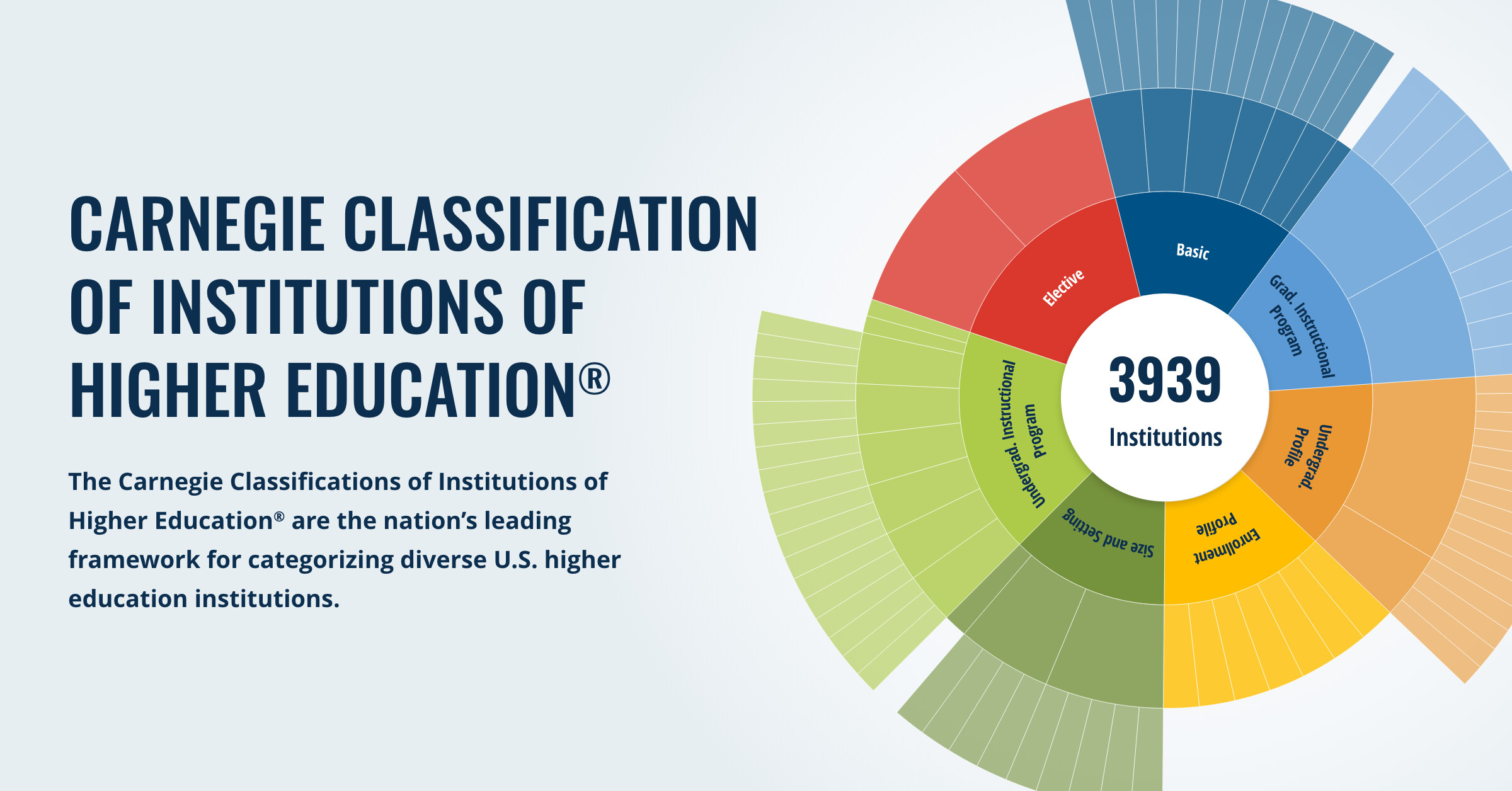 CARNEGIE CLASSIFICATION OF INSTITUTIONS OF HIGHER EDUCATION®

The Carnegie Classifications of Institutions of Higher Education® are the nation's leading framework for categorizing diverse U.S. higher education institutions.

3939
Institutions

Basic

Grad. Instructional Program

Undergrad. Profile

Enrollment Profile

Size and Setting

Undergrad. Instructional Program

Elective